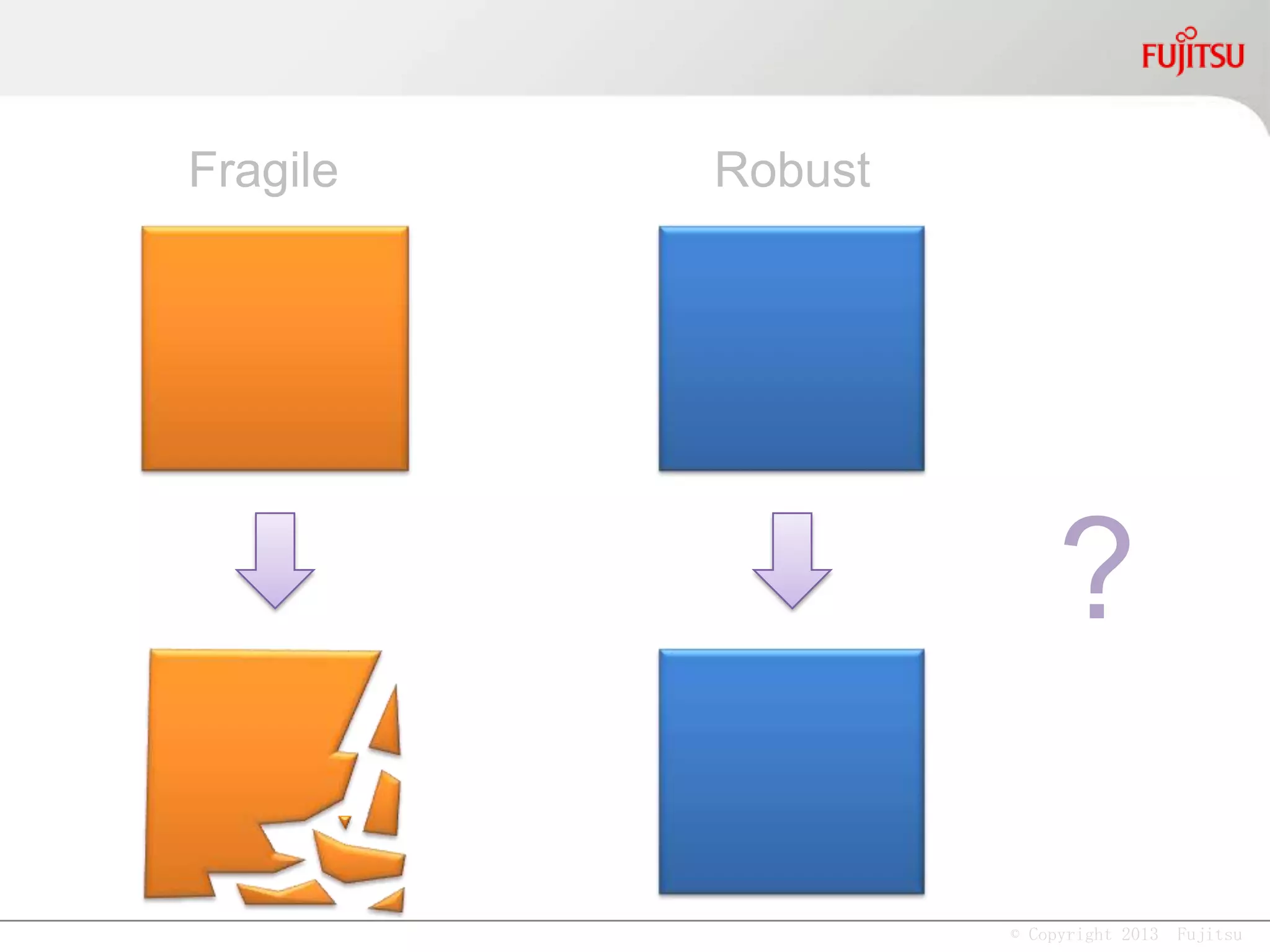 FUJITSU

Fragile

Robust

?

© Copyright 2013 Fujitsu